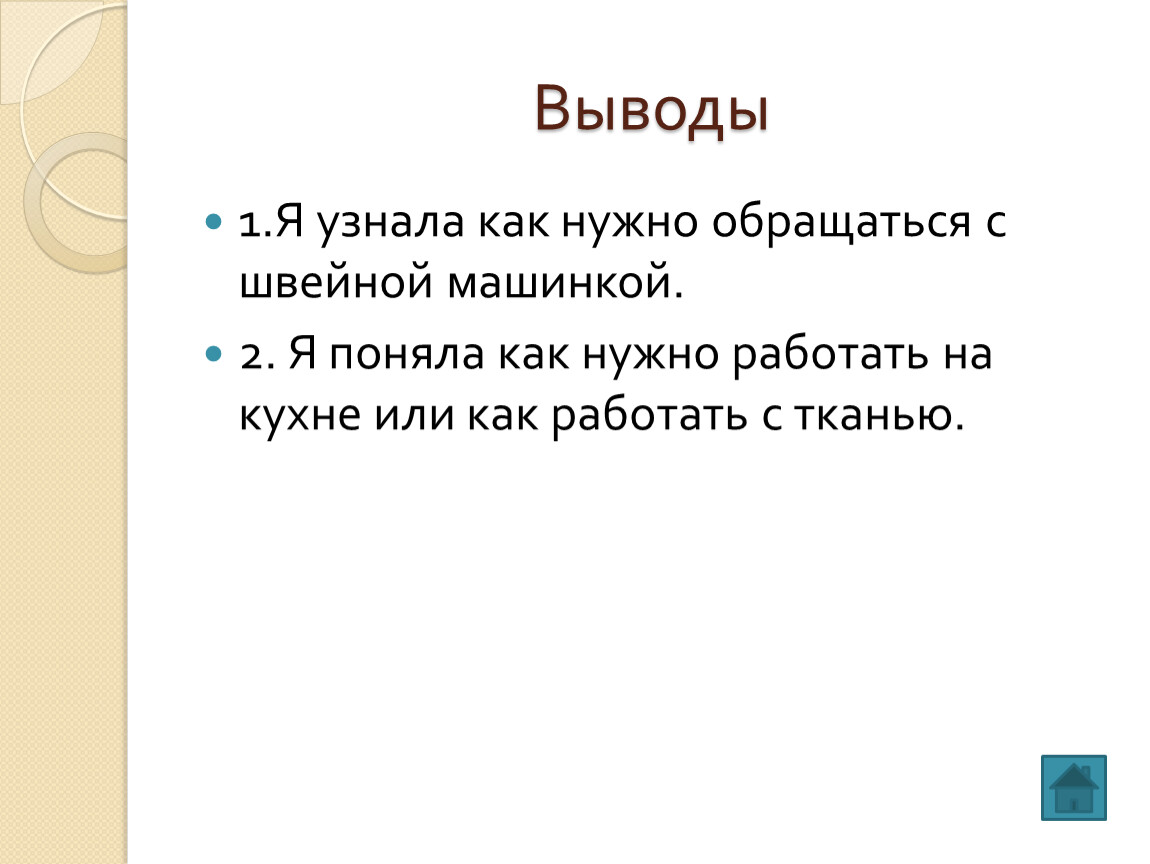 Выводы

1.Я узнала как нужно обращаться с швейной машинкой.

2. Я поняла как нужно работать на кухне или как работать с тканью.